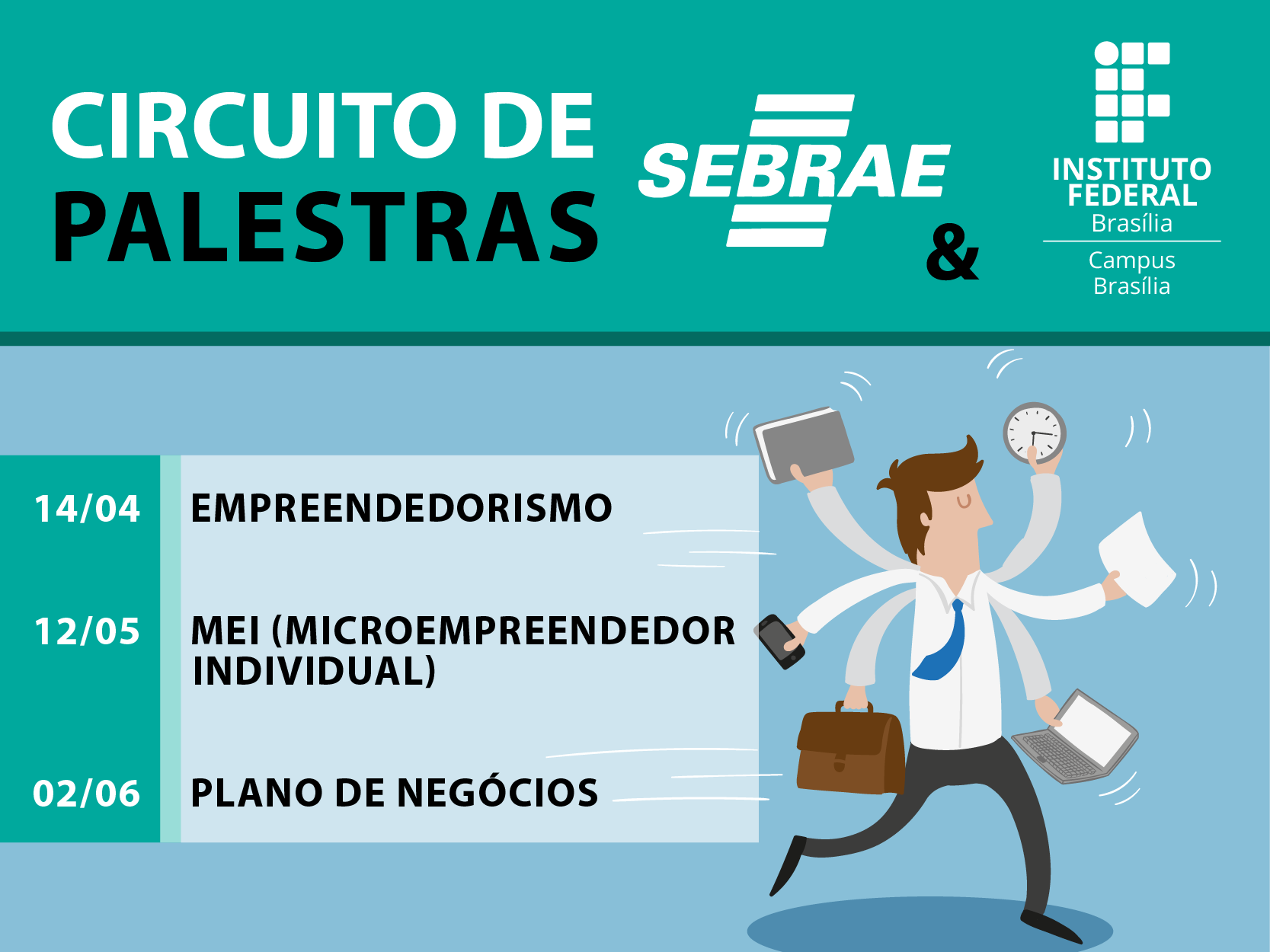 CIRCUITO DE PALESTRAS

SEBRAE

&

INSTITUTO FEDERAL
Brasília
Campus Brasília

14/04 EMPREENDEDORISMO

12/05 MEI (MICROEMPREENDEDOR INDIVIDUAL)

02/06 PLANO DE NEGÓCIOS